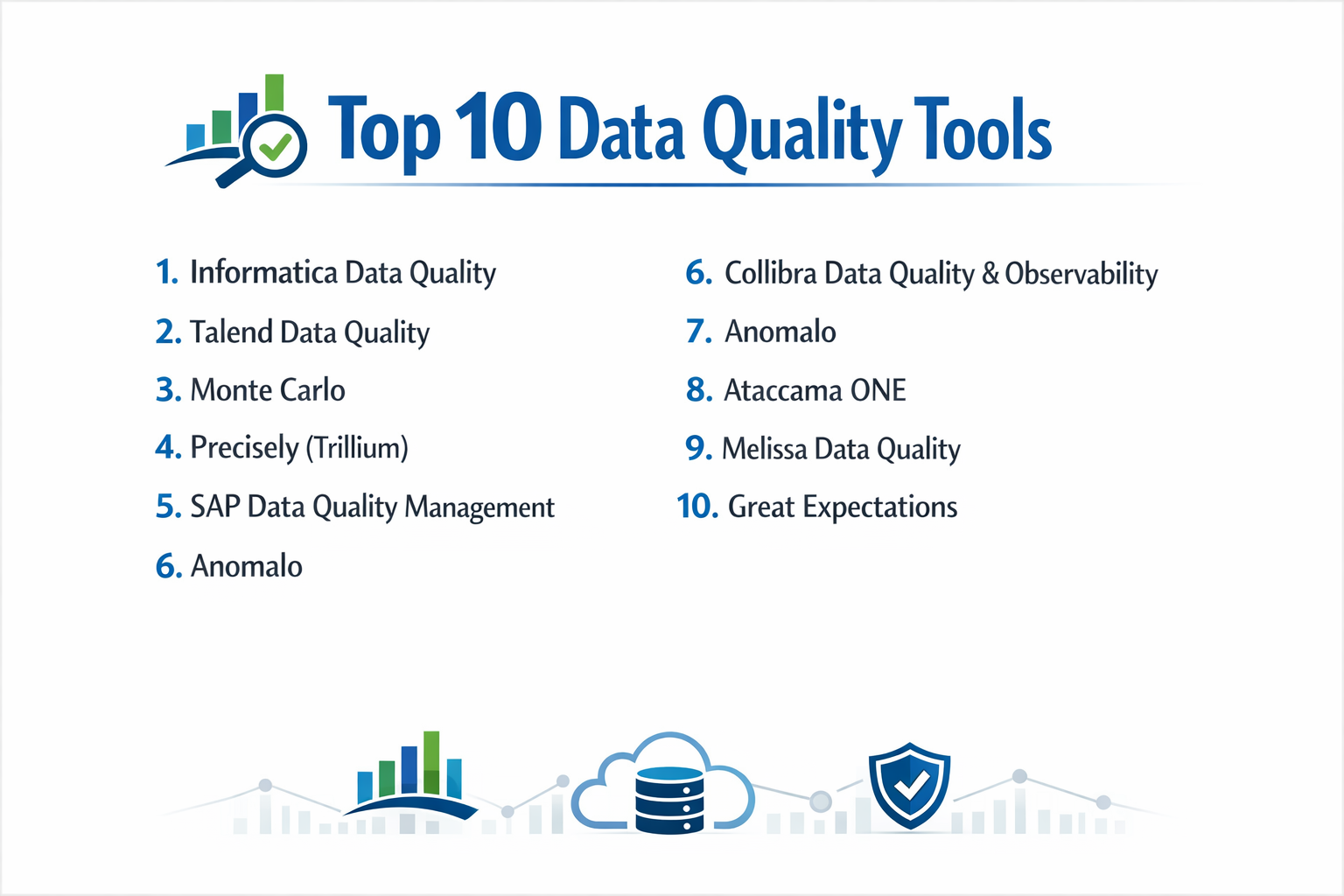 Top 10 Data Quality Tools

1. Informatica Data Quality
2. Talend Data Quality
3. Monte Carlo
4. Precisely (Trillium)
5. SAP Data Quality Management
6. Anomalo

6. Collibra Data Quality & Observability
7. Anomalo
8. Ataccama ONE
9. Melissa Data Quality
10. Great Expectations